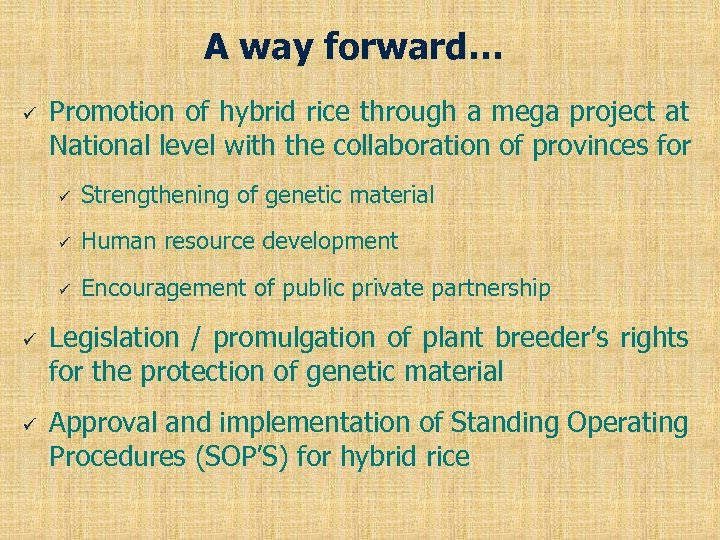 A way forward…

✓ Promotion of hybrid rice through a mega project at National level with the collaboration of provinces for

✓ Strengthening of genetic material

✓ Human resource development

✓ Encouragement of public private partnership

✓ Legislation / promulgation of plant breeder's rights for the protection of genetic material

✓ Approval and implementation of Standing Operating Procedures (SOP'S) for hybrid rice